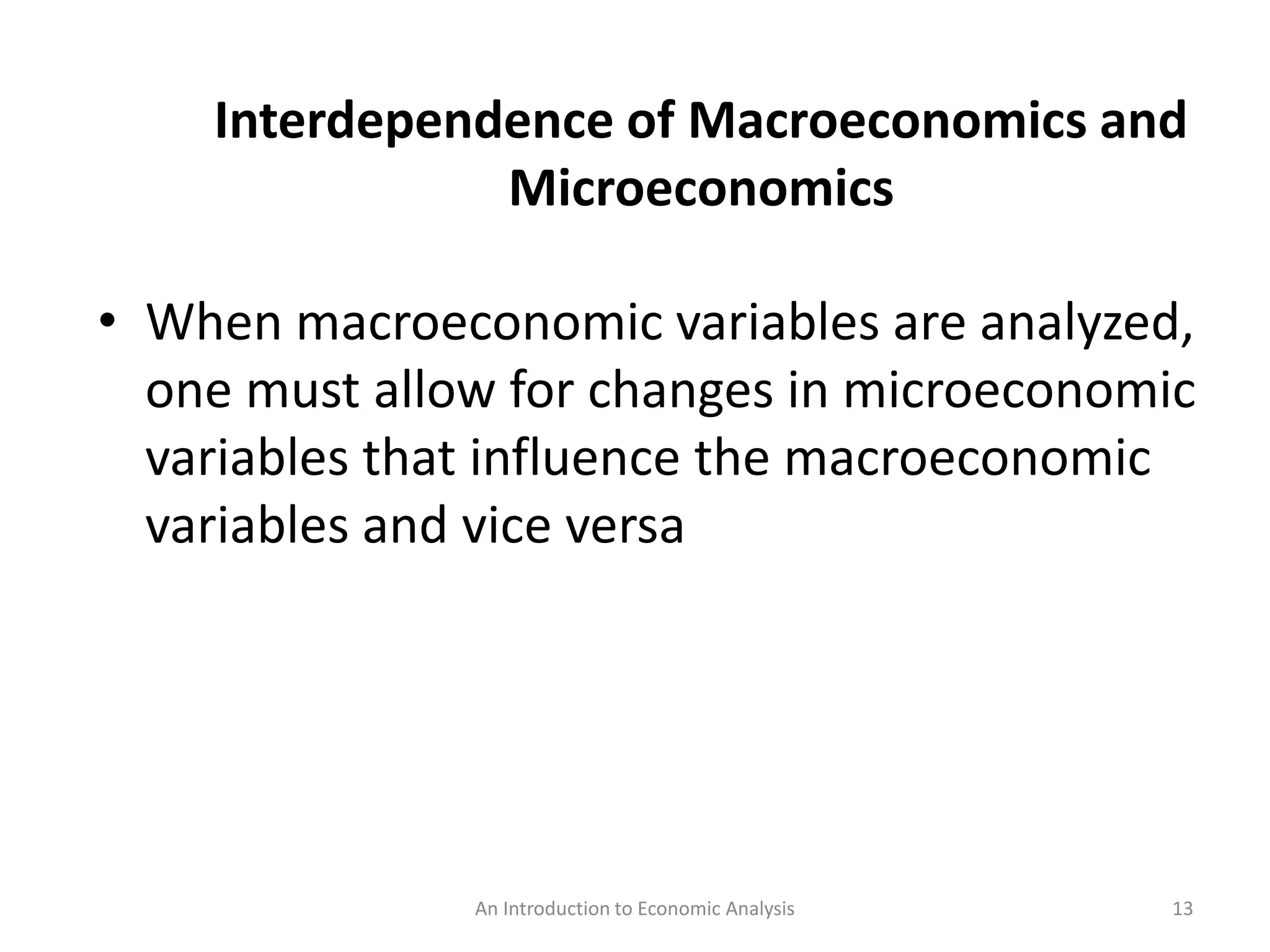 Interdependence of Macroeconomics and Microeconomics

• When macroeconomic variables are analyzed, one must allow for changes in microeconomic variables that influence the macroeconomic variables and vice versa

An Introduction to Economic Analysis

13